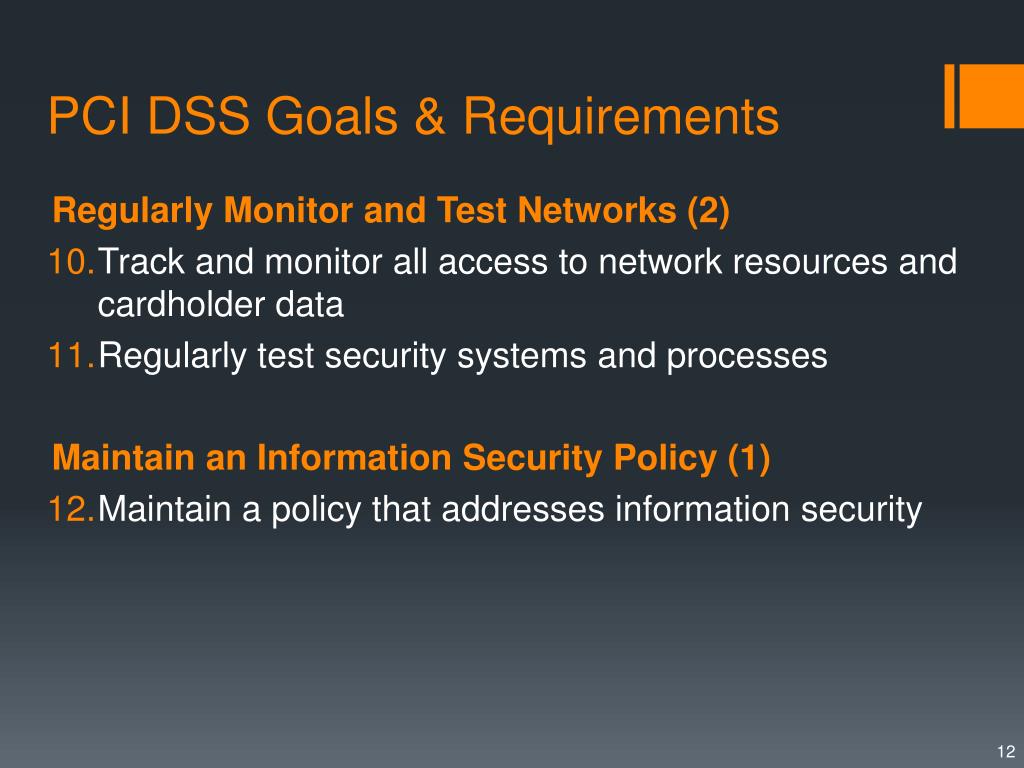 PCI DSS Goals & Requirements

Regularly Monitor and Test Networks (2)

10. Track and monitor all access to network resources and cardholder data

11. Regularly test security systems and processes

Maintain an Information Security Policy (1)

12. Maintain a policy that addresses information security

12